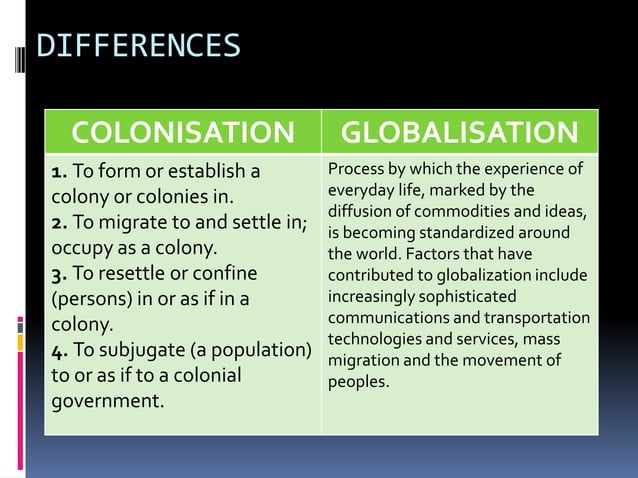 DIFFERENCES

| COLONISATION | GLOBALISATION |
|---|---|
| **1.** To form or establish a colony or colonies in. **2.** To migrate to and settle in; occupy as a colony. **3.** To resettle or confine (persons) in or as if in a colony. **4.** To subjugate (a population) to or as if to a colonial government. | Process by which the experience of everyday life, marked by the diffusion of commodities and ideas, is becoming standardized around the world. Factors that have contributed to globalization include increasingly sophisticated communications and transportation technologies and services, mass migration and the movement of peoples. |